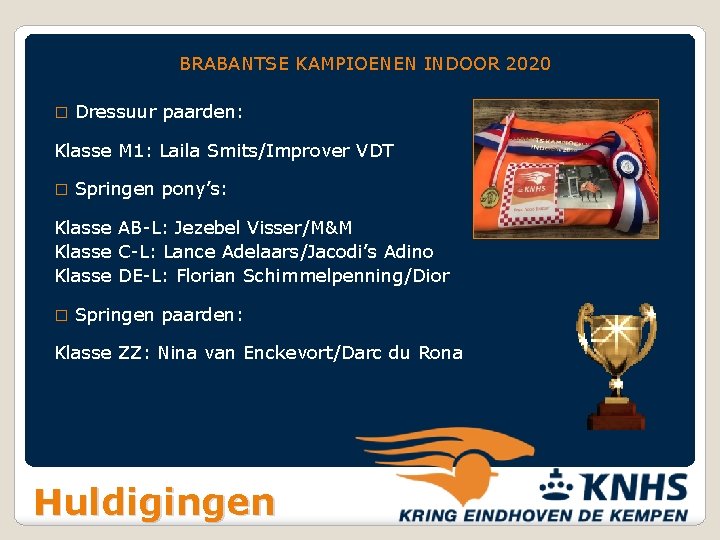 BRABANTSE KAMPIOENEN INDOOR 2020

□ Dressuur paarden:

Klasse M1: Laila Smits/Improver VDT

□ Springen pony's:

Klasse AB-L: Jezebel Visser/M&M
Klasse C-L: Lance Adelaars/Jacodi's Adino
Klasse DE-L: Florian Schimmelpenning/Dior

□ Springen paarden:

Klasse ZZ: Nina van Enckevort/Darc du Rona

KNHS

Huldigingen

KNHS
KRING EINDHOVEN DE KEMPEN